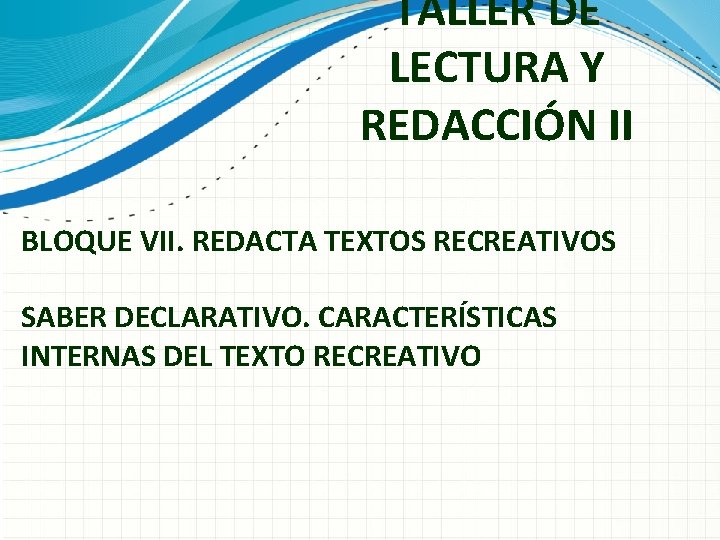 TALLER DE LECTURA Y REDACCIÓN II

BLOQUE VII. REDACTA TEXTOS RECREATIVOS

SABER DECLARATIVO. CARACTERÍSTICAS INTERNAS DEL TEXTO RECREATIVO